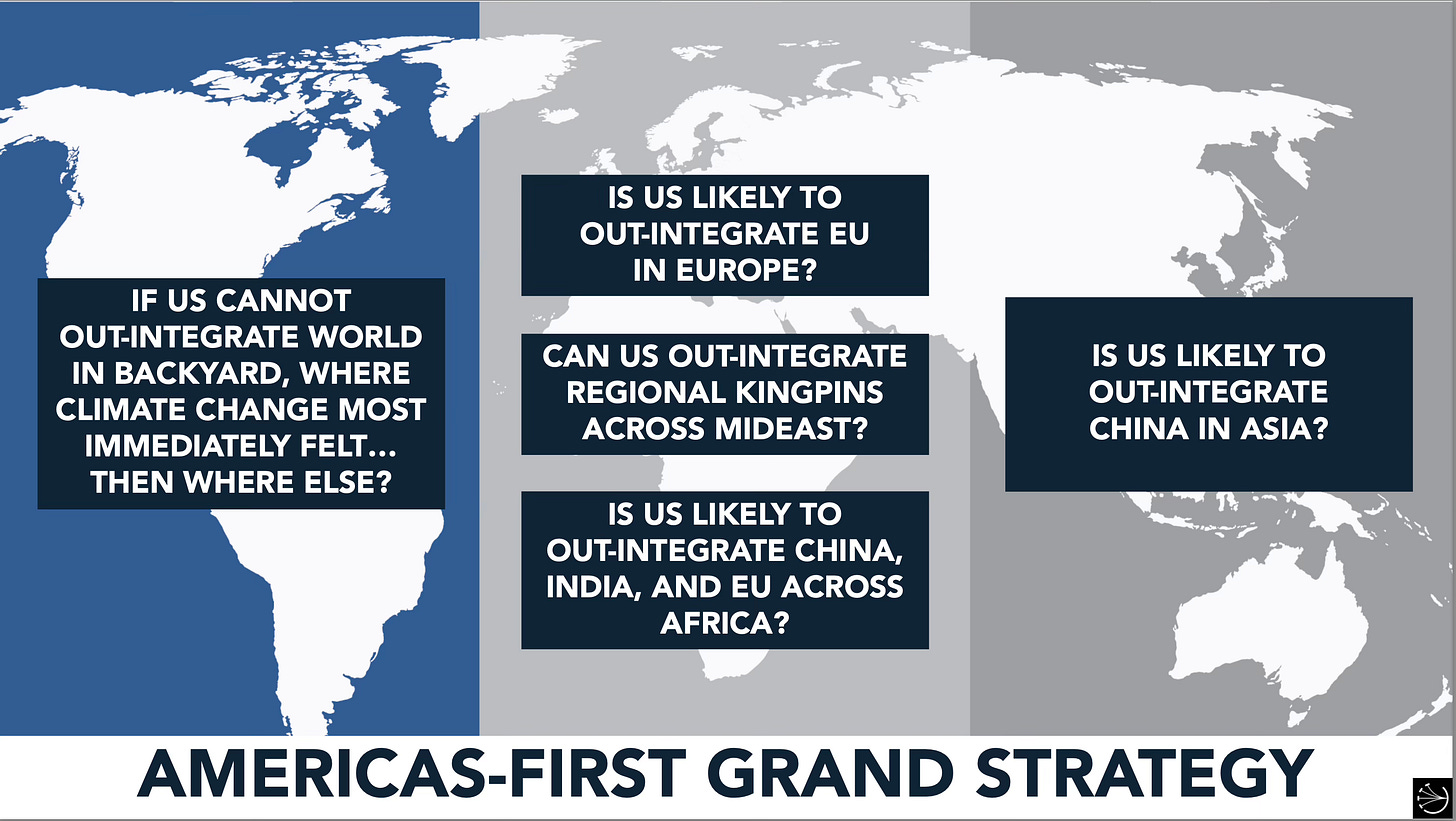 IF US CANNOT OUT-INTEGRATE WORLD IN BACKYARD, WHERE CLIMATE CHANGE MOST IMMEDIATELY FELT… THEN WHERE ELSE?

IS US LIKELY TO OUT-INTEGRATE EU IN EUROPE?

CAN US OUT-INTEGRATE REGIONAL KINGPINS ACROSS MIDEAST?

IS US LIKELY TO OUT-INTEGRATE CHINA, INDIA, AND EU ACROSS AFRICA?

IS US LIKELY TO OUT-INTEGRATE CHINA IN ASIA?

AMERICAS-FIRST GRAND STRATEGY